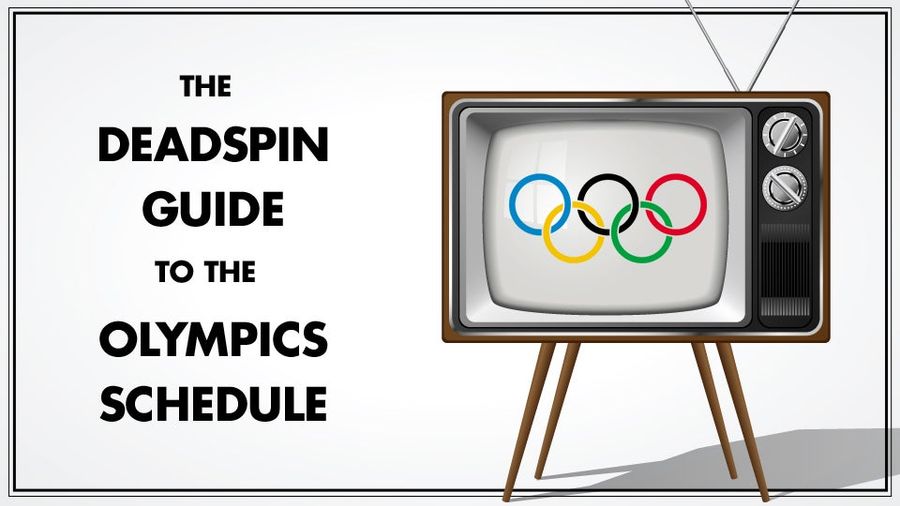 THE
DEADSPIN
GUIDE
TO THE
OLYMPICS
SCHEDULE